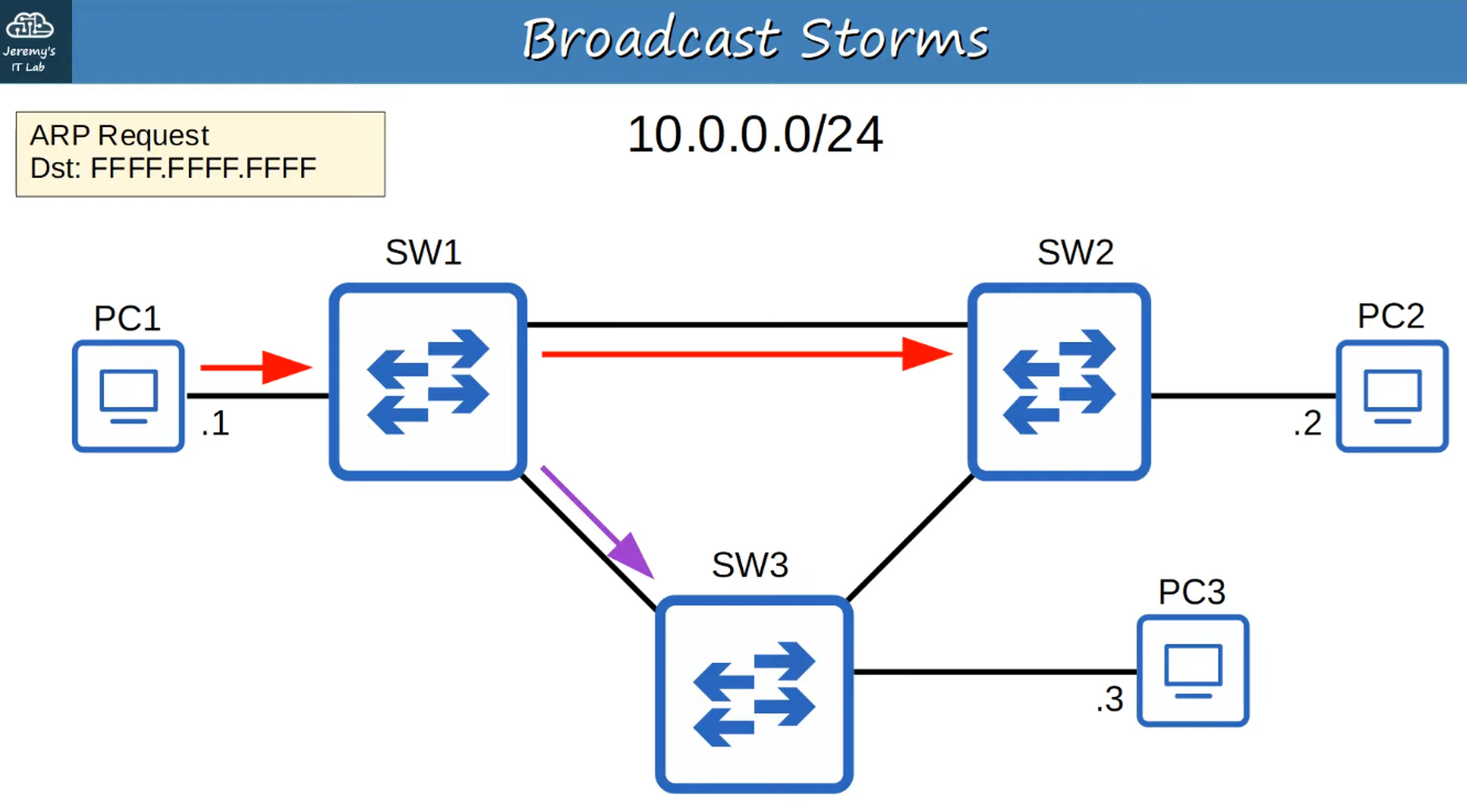 Jeremy's IT Lab

Broadcast Storms

ARP Request
Dst: FFFF.FFFF.FFFF

10.0.0.0/24

SW1

SW2

PC1

PC2

.1

.2

SW3

PC3

.3